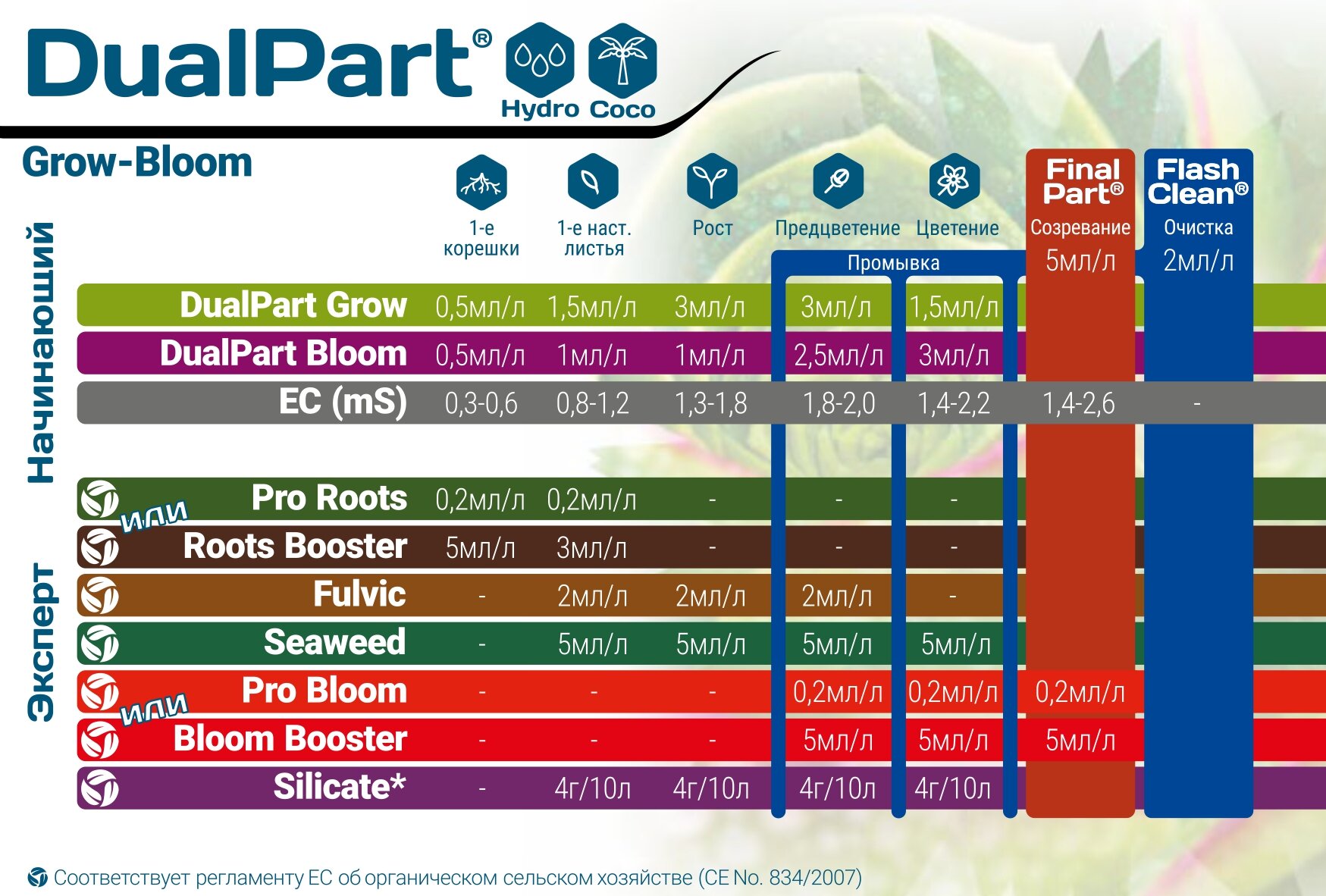 DualPart® Hydro Coco

Grow-Bloom

Начинающий

Эксперт

| | 1-е корешки | 1-е наст. листья | Рост | Предцветение | Цветение | Final Part® Созревание 5мл/л | Flash Clean® Очистка 2мл/л |
|---|---|---|---|---|---|---|---|
| | | | | Промывка | | | |
| DualPart Grow | 0,5мл/л | 1,5мл/л | 3мл/л | 3мл/л | 1,5мл/л | | |
| DualPart Bloom | 0,5мл/л | 1мл/л | 1мл/л | 2,5мл/л | 3мл/л | | |
| EC (mS) | 0,3-0,6 | 0,8-1,2 | 1,3-1,8 | 1,8-2,0 | 1,4-2,2 | 1,4-2,6 | - |
| Pro Roots | 0,2мл/л | 0,2мл/л | - | - | - | | |
| или | | | | | | | |
| Roots Booster | 5мл/л | 3мл/л | - | - | - | | |
| Fulvic | - | 2мл/л | 2мл/л | 2мл/л | - | | |
| Seaweed | - | 5мл/л | 5мл/л | 5мл/л | 5мл/л | | |
| Pro Bloom | - | - | - | 0,2мл/л | 0,2мл/л | 0,2мл/л | |
| или | | | | | | | |
| Bloom Booster | - | - | - | 5мл/л | 5мл/л | 5мл/л | |
| Silicate* | - | 4г/10л | 4г/10л | 4г/10л | 4г/10л | | |

Соответствует регламенту ЕС об органическом сельском хозяйстве (CE No. 834/2007)